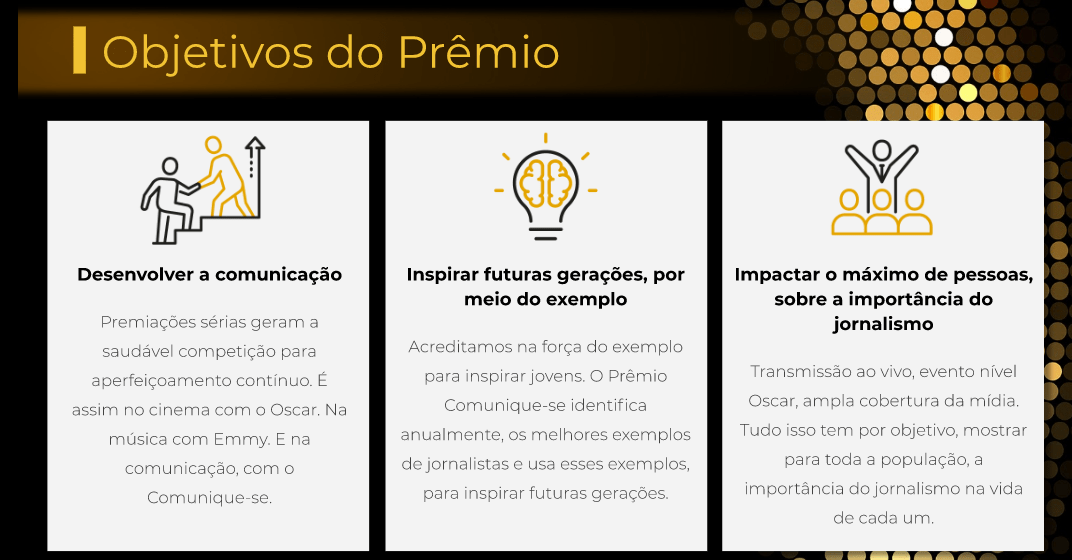 Objetivos do Prêmio

Desenvolver a comunicação

Premiações sérias geram a saudável competição para aperfeiçoamento contínuo. É assim no cinema com o Oscar. Na música com Emmy. E na comunicação, com o Comunique-se.

Inspirar futuras gerações, por meio do exemplo

Acreditamos na força do exemplo para inspirar jovens. O Prêmio Comunique-se identifica anualmente, os melhores exemplos de jornalistas e usa esses exemplos, para inspirar futuras gerações.

Impactar o máximo de pessoas, sobre a importância do jornalismo

Transmissão ao vivo, evento nível Oscar, ampla cobertura da mídia. Tudo isso tem por objetivo, mostrar para toda a população, a importância do jornalismo na vida de cada um.